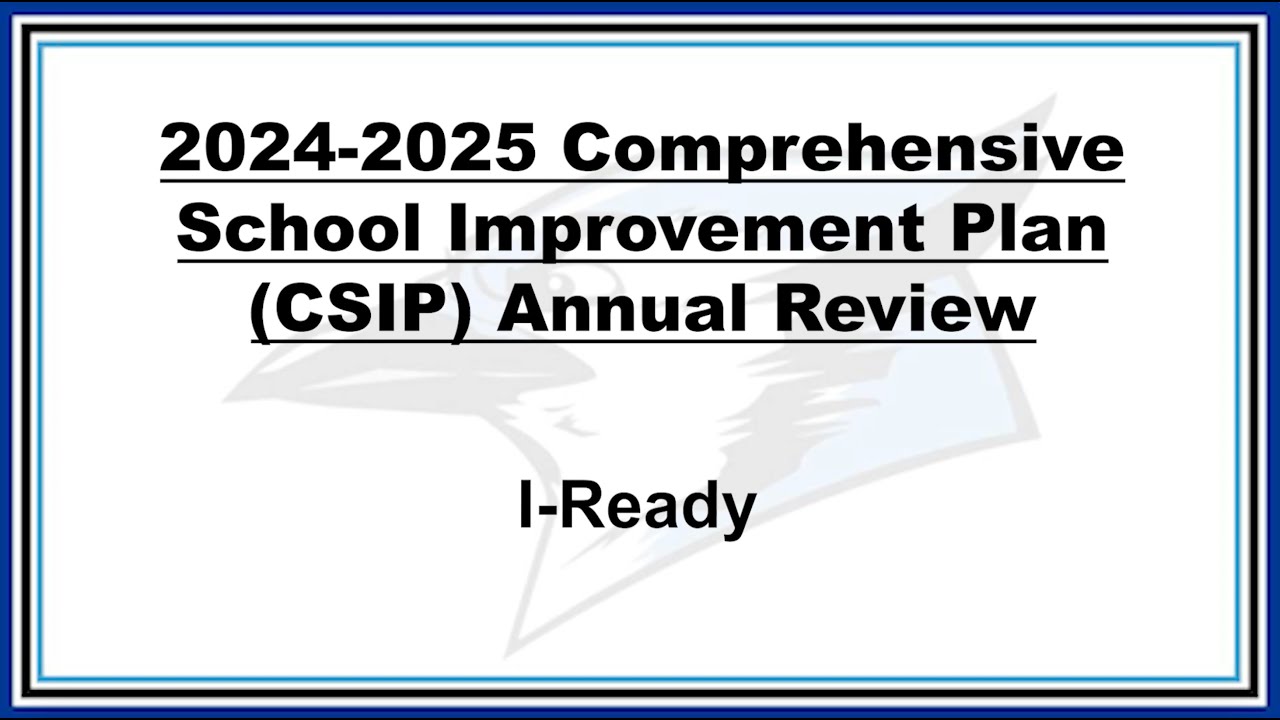 2024-2025 Comprehensive School Improvement Plan (CSIP) Annual Review

I-Ready